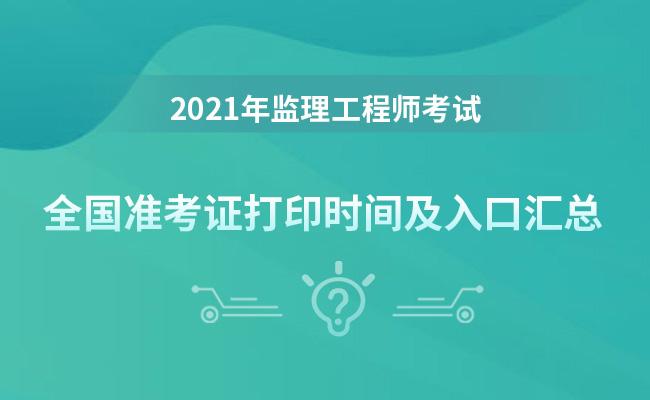 2021年监理工程师考试

全国准考证打印时间及入口汇总

?